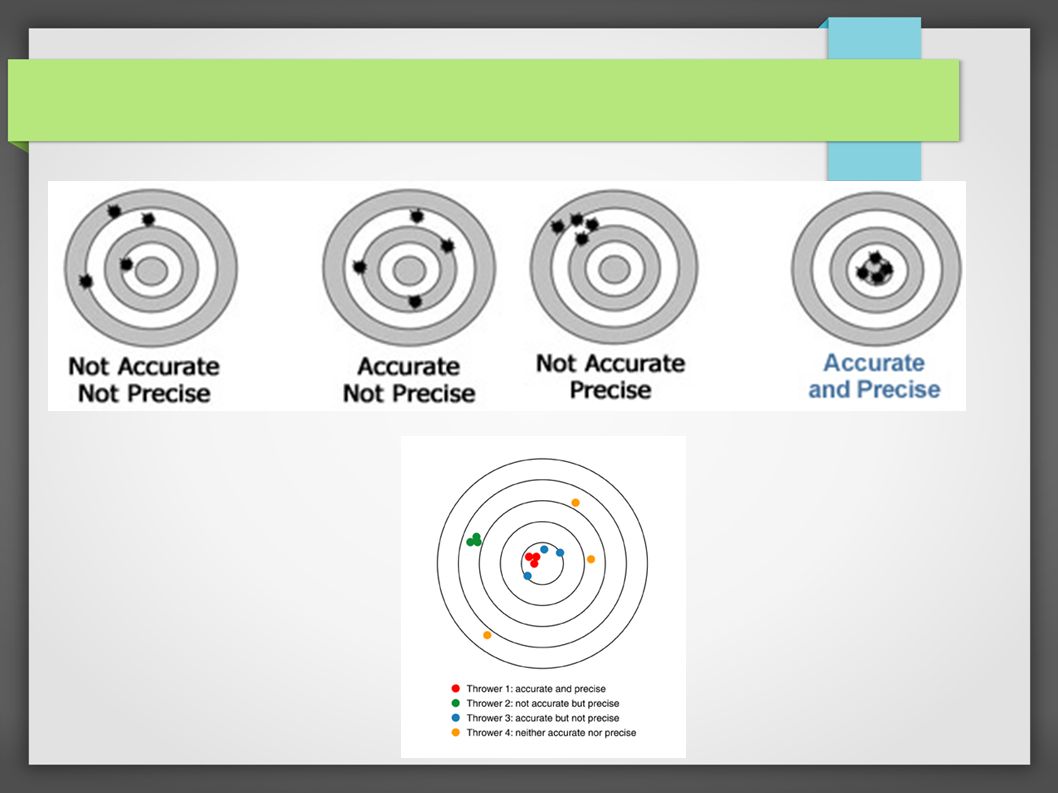 Not Accurate
Not Precise

Accurate
Not Precise

Not Accurate
Precise

Accurate
and Precise

Thrower 1: accurate and precise
Thrower 2: not accurate but precise
Thrower 3: accurate but not precise
Thrower 4: neither accurate nor precise